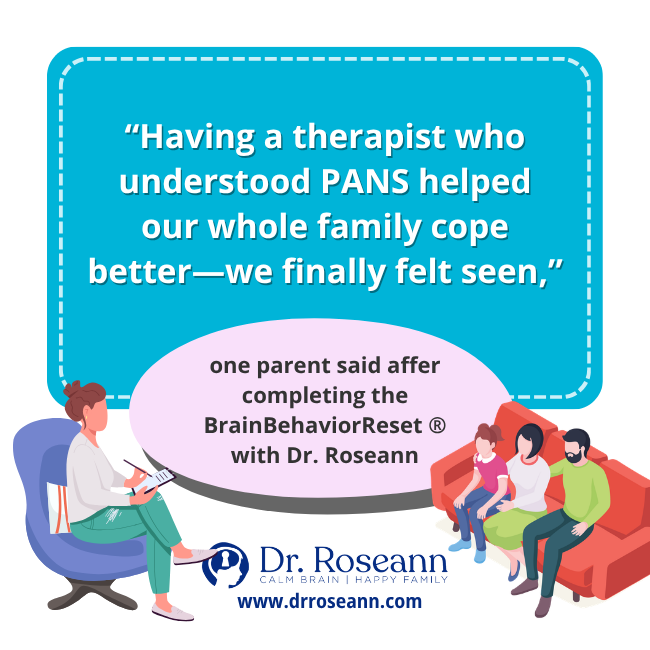 “Having a therapist who understood PANS helped our whole family cope better—we finally felt seen,”

one parent said affer completing the BrainBehaviorReset ® with Dr. Roseann

Dr. Roseann
CALM BRAIN | HAPPY FAMILY
www.drroseann.com